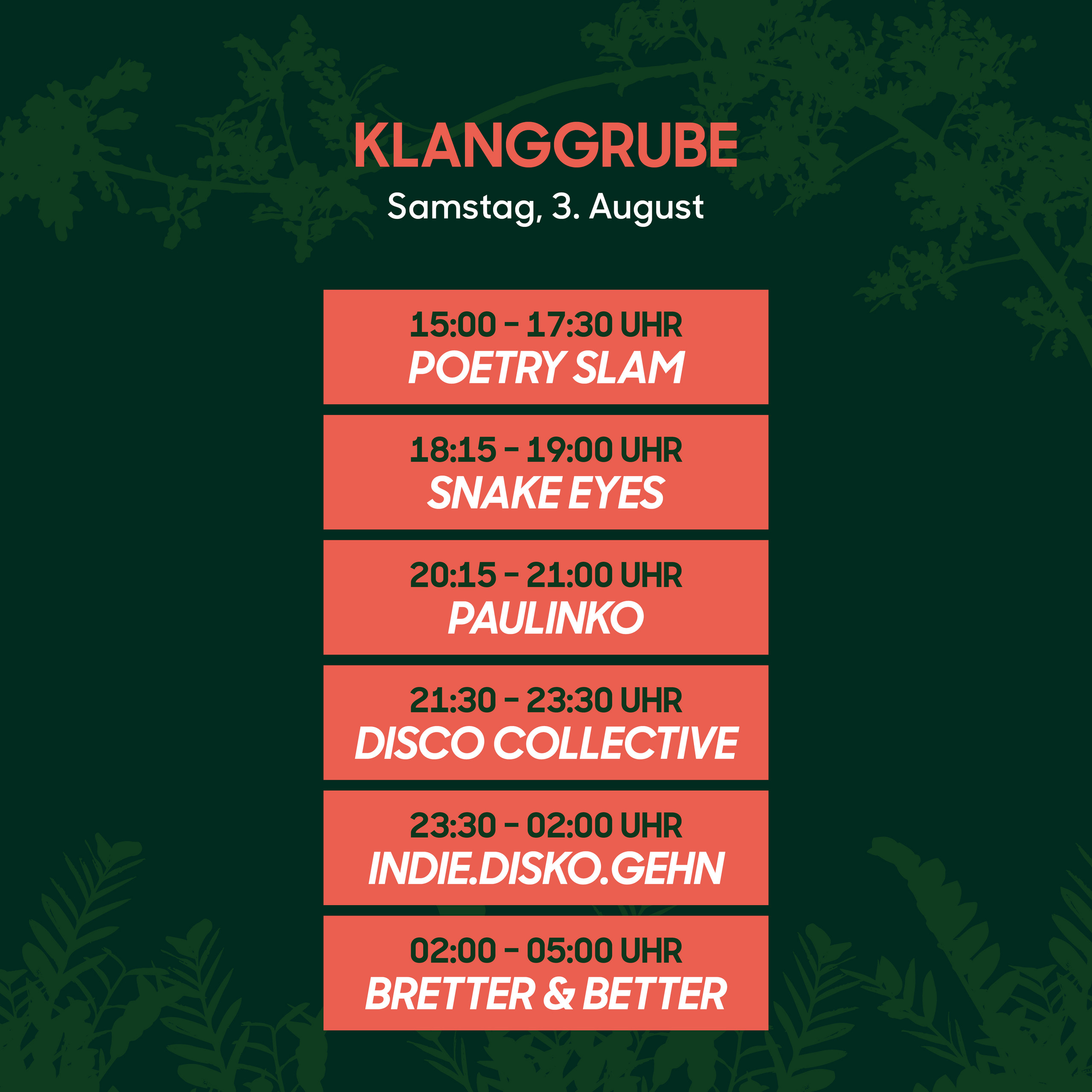 KLANGGRUBE

Samstag, 3. August

15:00 – 17:30 UHR
POETRY SLAM

18:15 – 19:00 UHR
SNAKE EYES

20:15 – 21:00 UHR
PAULINKO

21:30 – 23:30 UHR
DISCO COLLECTIVE

23:30 – 02:00 UHR
INDIE.DISKO.GEHN

02:00 – 05:00 UHR
BRETTER & BETTER